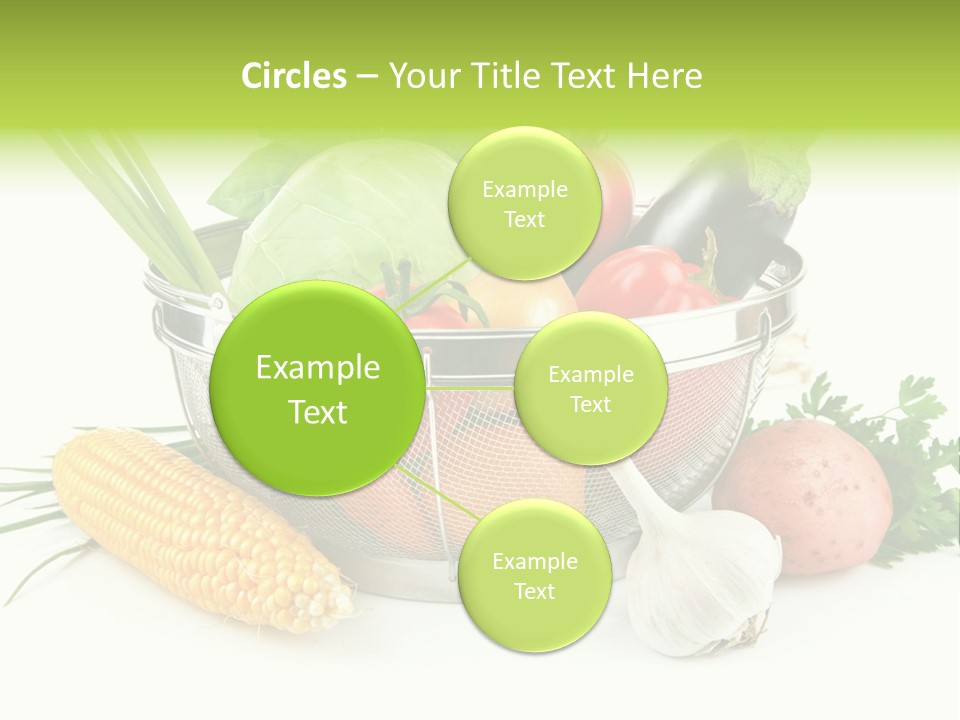 Circles – Your Title Text Here

Example Text

Example Text

Example Text

Example Text